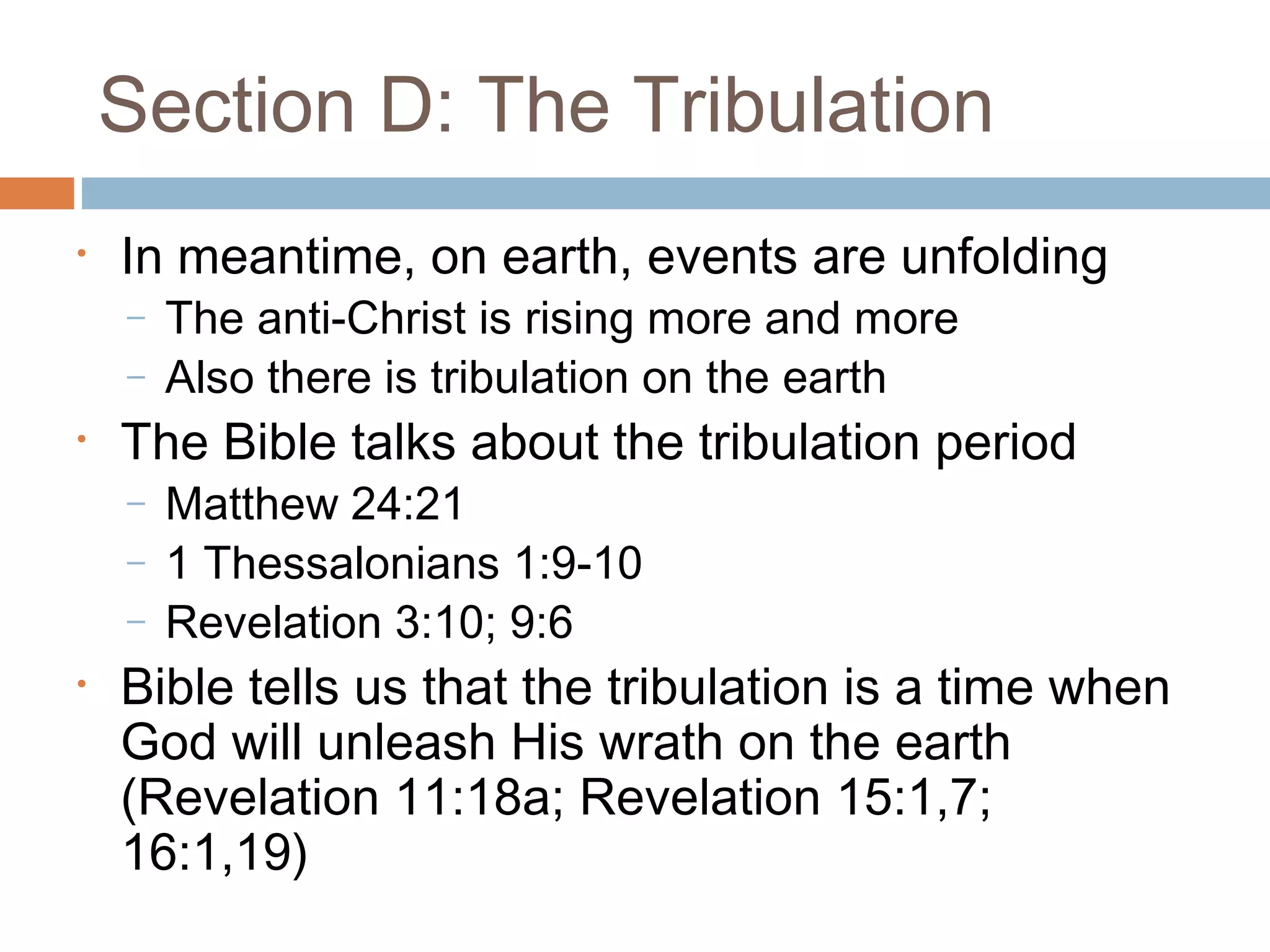 Section D: The Tribulation

• In meantime, on earth, events are unfolding
  – The anti-Christ is rising more and more
  – Also there is tribulation on the earth
• The Bible talks about the tribulation period
  – Matthew 24:21
  – 1 Thessalonians 1:9-10
  – Revelation 3:10; 9:6
• Bible tells us that the tribulation is a time when God will unleash His wrath on the earth (Revelation 11:18a; Revelation 15:1,7; 16:1,19)